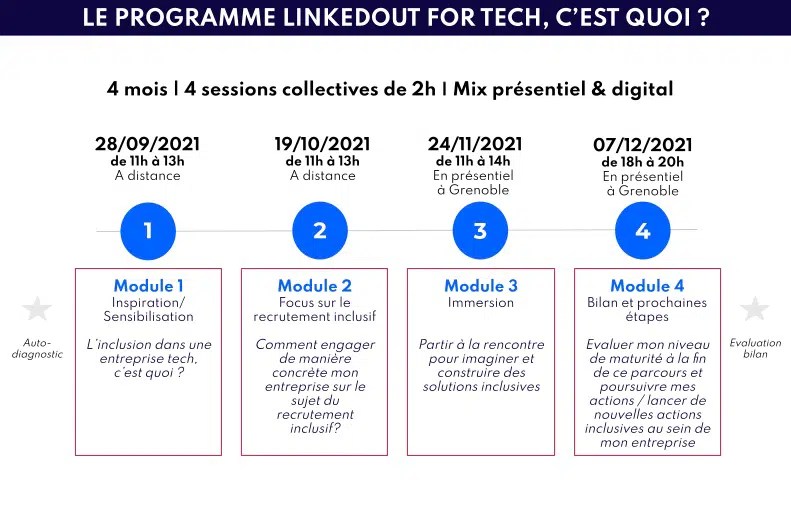 LE PROGRAMME LINKEDOUT FOR TECH, C'EST QUOI ?

4 mois | 4 sessions collectives de 2h | Mix présentiel & digital

28/09/2021
de 11h à 13h
A distance

19/10/2021
de 11h à 13h
A distance

24/11/2021
de 11h à 14h
En présentiel à Grenoble

07/12/2021
de 18h à 20h
En présentiel à Grenoble

1

2

3

4

Auto-diagnostic

Module 1
Inspiration/ Sensibilisation

L'inclusion dans une entreprise tech, c'est quoi ?

Module 2
Focus sur le recrutement inclusif

Comment engager de manière concrète mon entreprise sur le sujet du recrutement inclusif?

Module 3
Immersion

Partir à la rencontre pour imaginer et construire des solutions inclusives

Module 4
Bilan et prochaines étapes

Evaluer mon niveau de maturité à la fin de ce parcours et poursuivre mes actions / lancer de nouvelles actions inclusives au sein de mon entreprise

Evaluation bilan